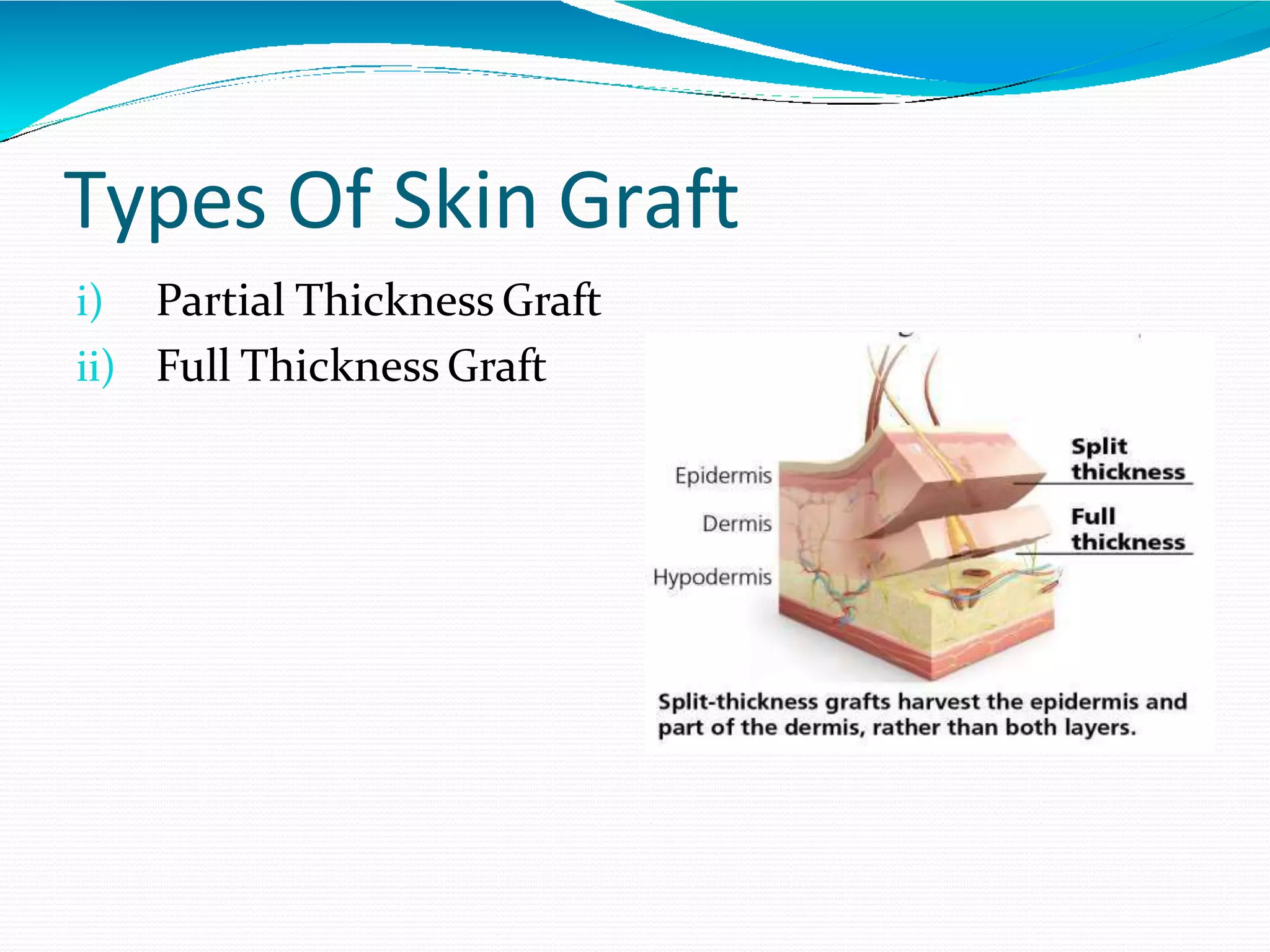 Types Of Skin Graft

i) Partial Thickness Graft
ii) Full Thickness Graft

Epidermis
Dermis
Hypodermis
Split thickness
Full thickness

Split-thickness grafts harvest the epidermis and part of the dermis, rather than both layers.